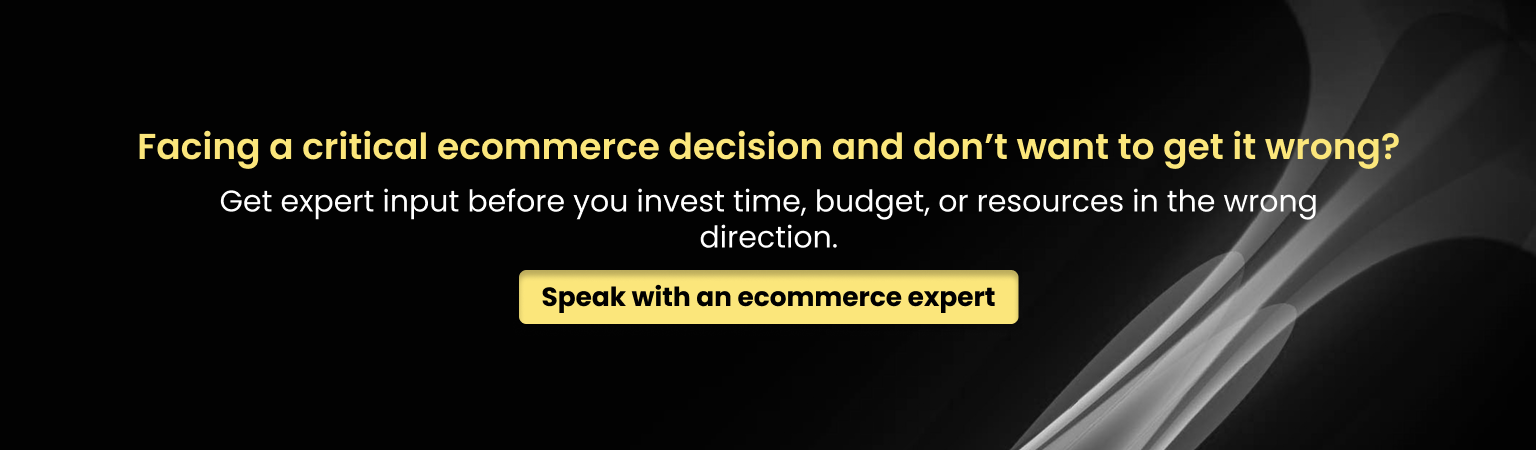 Facing a critical ecommerce decision and don’t want to get it wrong?

Get expert input before you invest time, budget, or resources in the wrong direction.

Speak with an ecommerce expert